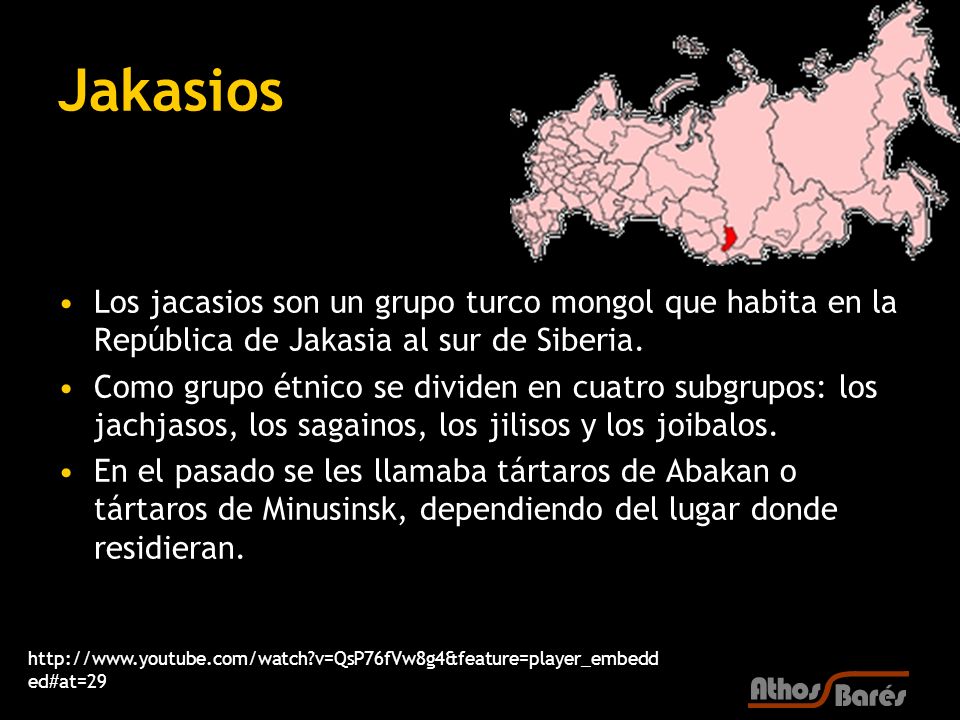 Jakasios

• Los jacasios son un grupo turco mongol que habita en la República de Jakasia al sur de Siberia.
• Como grupo étnico se dividen en cuatro subgrupos: los jachjasos, los sagainos, los jilisos y los joibalos.
• En el pasado se les llamaba tártaros de Abakan o tártaros de Minusinsk, dependiendo del lugar donde residieran.

http://www.youtube.com/watch?v=QsP76fVw8g4&feature=player_embedded#at=29

Athos Barés